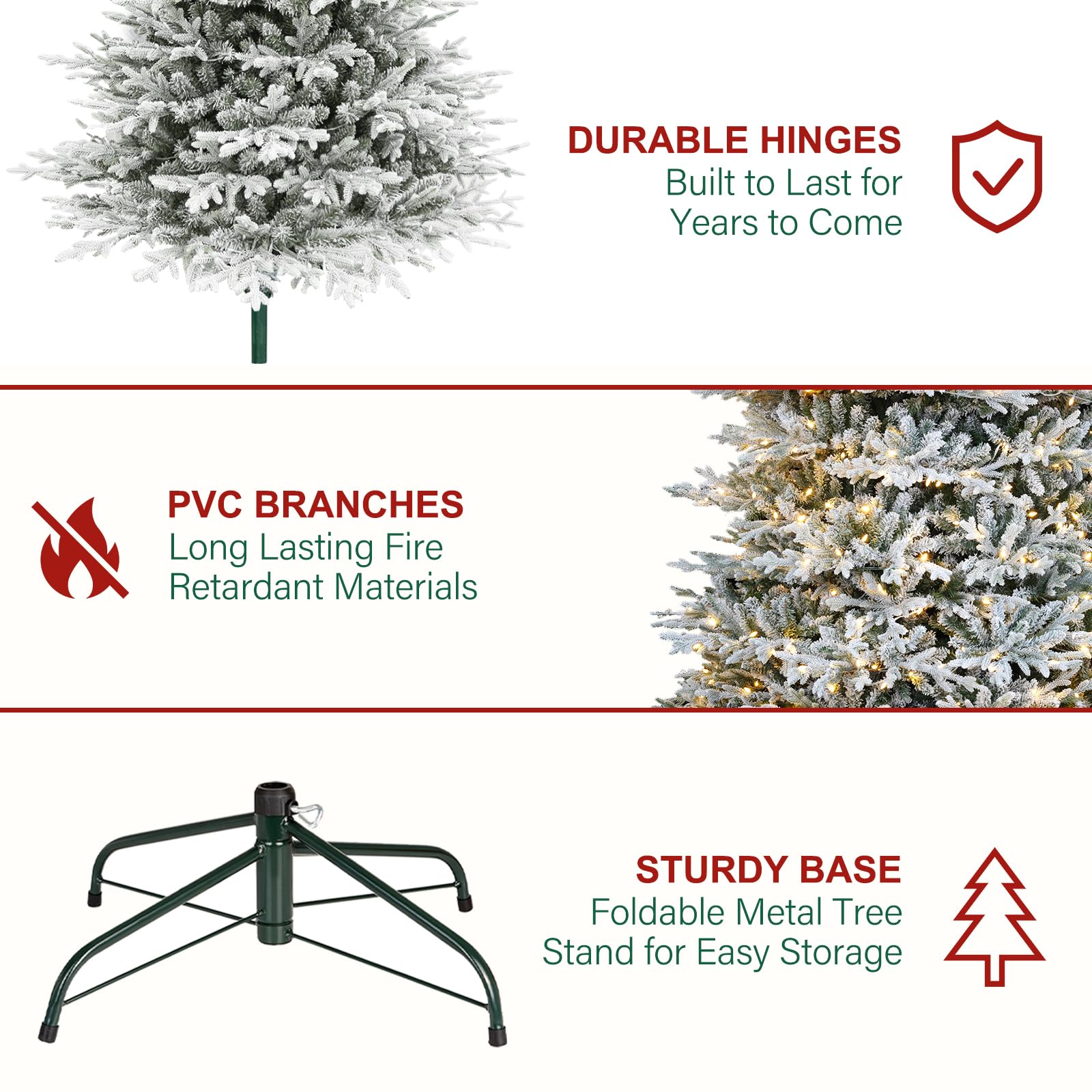 DURABLE HINGES
Built to Last for Years to Come

PVC BRANCHES
Long Lasting Fire Retardant Materials

STURDY BASE
Foldable Metal Tree Stand for Easy Storage